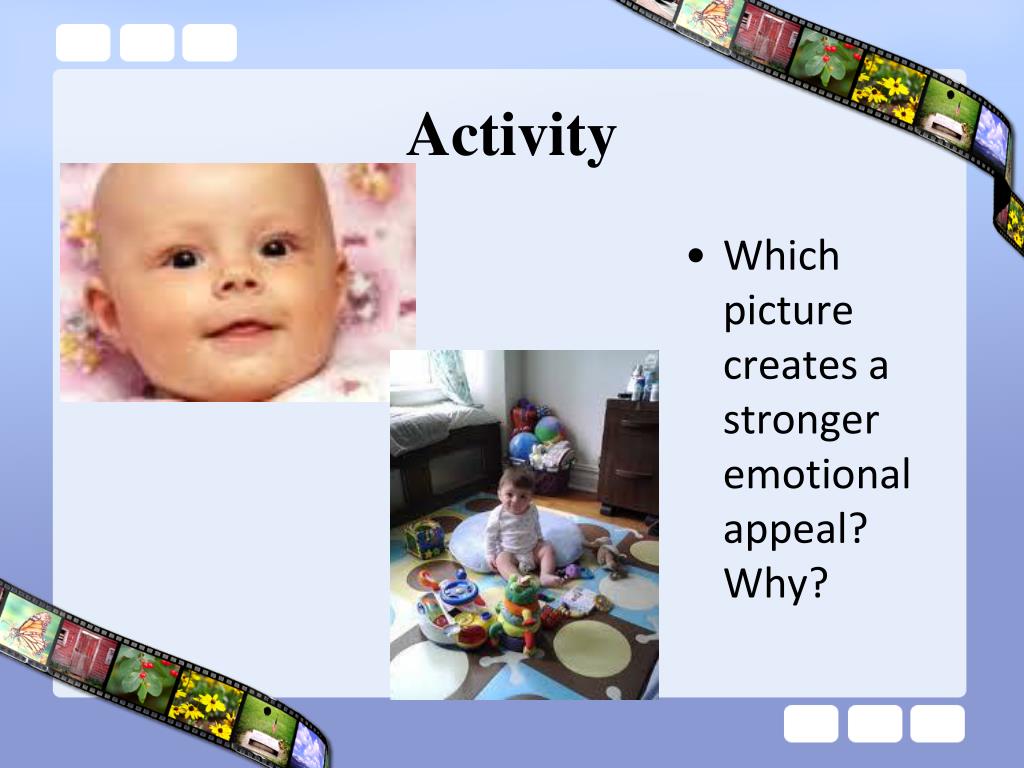 Activity

• Which picture creates a stronger emotional appeal? Why?